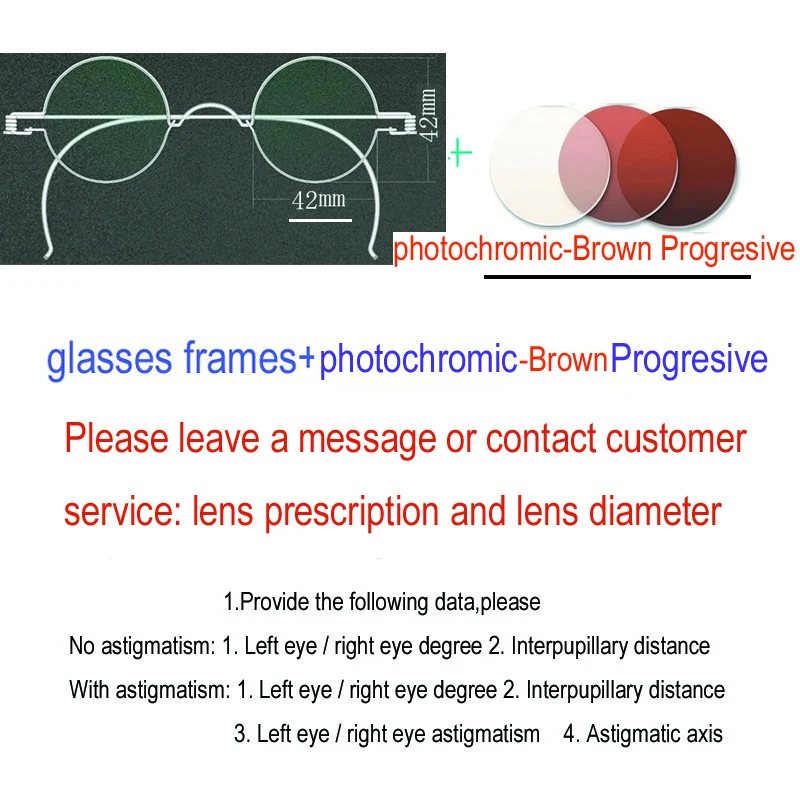 42mm
42mm
+
photochromic-Brown Progresive

glasses frames+photochromic-BrownProgresive

Please leave a message or contact customer service: lens prescription and lens diameter

1.Provide the following data,please

No astigmatism: 1. Left eye / right eye degree 2. Interpupillary distance

With astigmatism: 1. Left eye / right eye degree 2. Interpupillary distance 3. Left eye / right eye astigmatism 4. Astigmatic axis